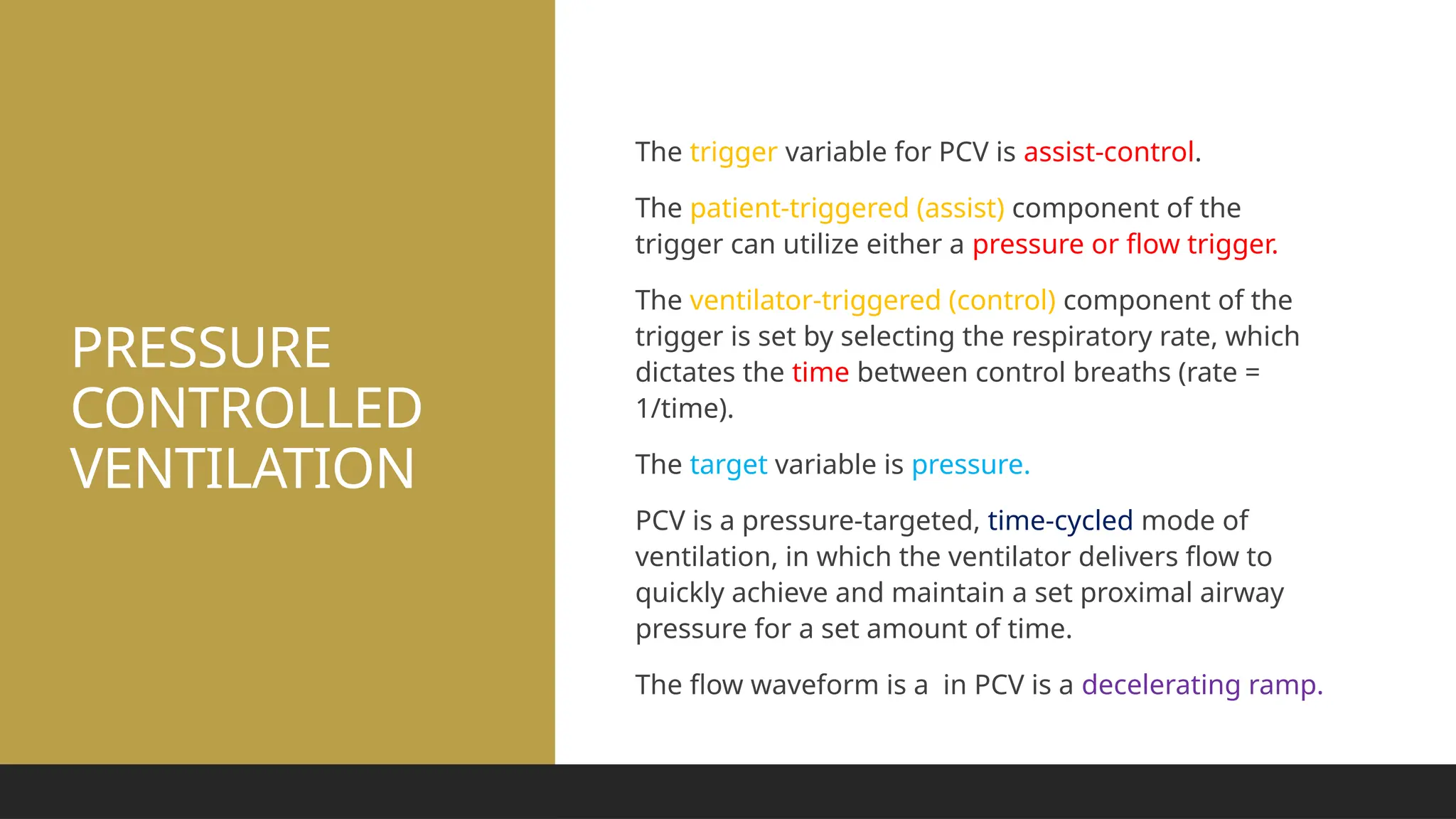 PRESSURE CONTROLLED VENTILATION

The trigger variable for PCV is assist-control.

The patient-triggered (assist) component of the trigger can utilize either a pressure or flow trigger.

The ventilator-triggered (control) component of the trigger is set by selecting the respiratory rate, which dictates the time between control breaths (rate = 1/time).

The target variable is pressure.

PCV is a pressure-targeted, time-cycled mode of ventilation, in which the ventilator delivers flow to quickly achieve and maintain a set proximal airway pressure for a set amount of time.

The flow waveform is a  in PCV is a decelerating ramp.